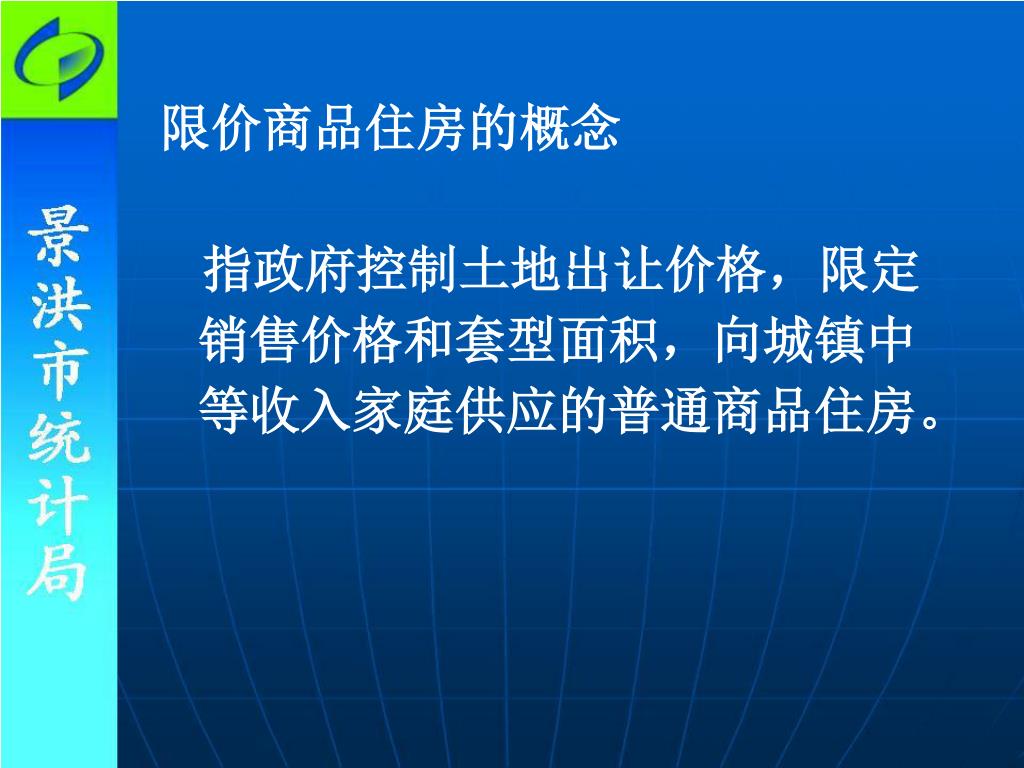 景洪市统计局

限价商品住房的概念

指政府控制土地出让价格，限定销售价格和套型面积，向城镇中等收入家庭供应的普通商品住房。